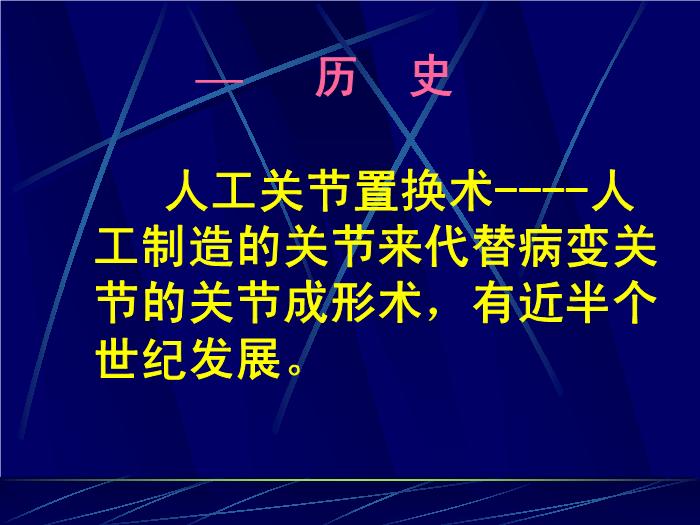 一　历　史

人工关节置换术-----人工制造的关节来代替病变关节的关节成形术，有近半个世纪发展。